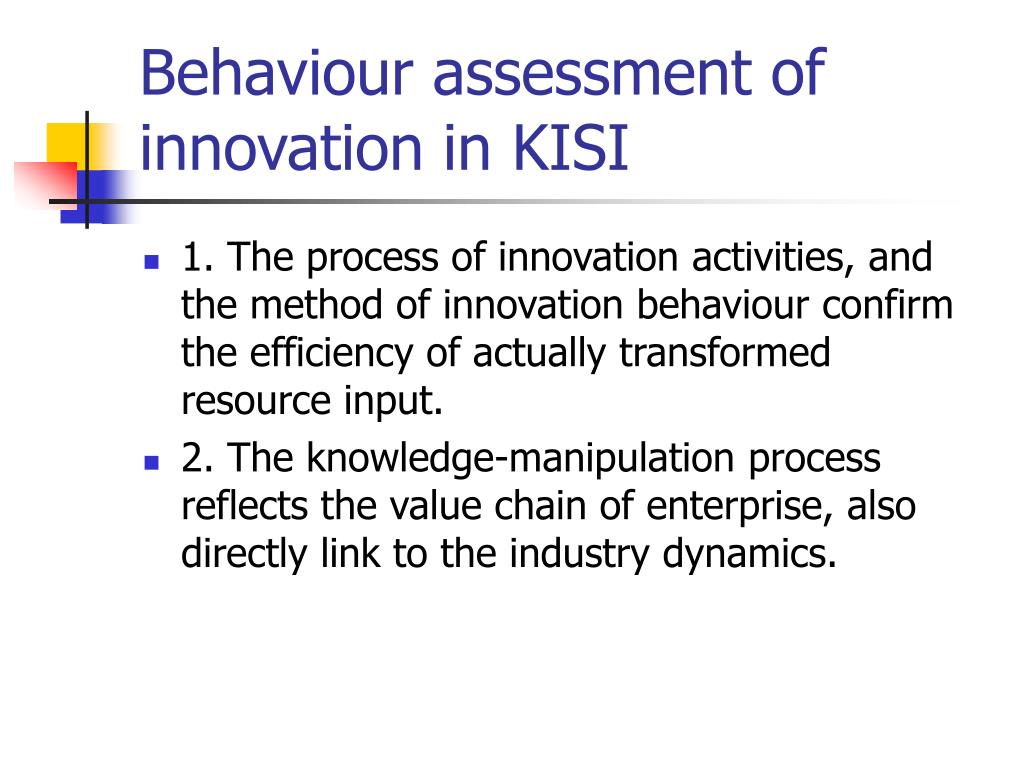 Behaviour assessment of innovation in KISI

- 1. The process of innovation activities, and the method of innovation behaviour confirm the efficiency of actually transformed resource input.
- 2. The knowledge-manipulation process reflects the value chain of enterprise, also directly link to the industry dynamics.